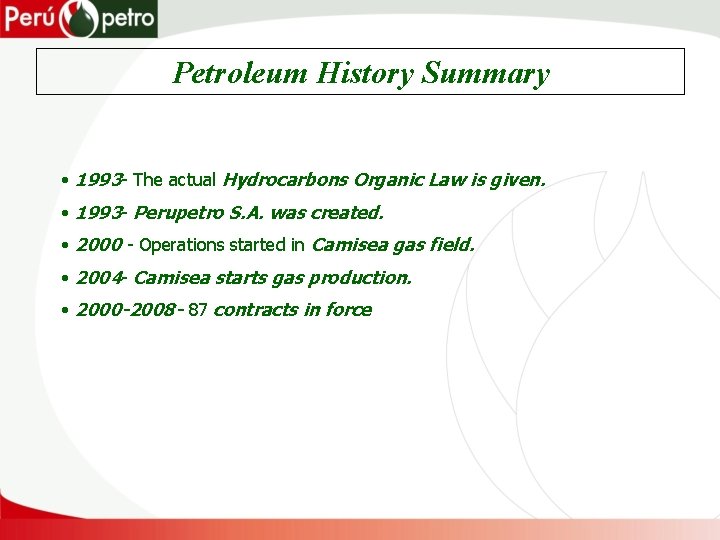 Perú petro

Petroleum History Summary

• 1993- The actual Hydrocarbons Organic Law is given.
• 1993- Perupetro S.A. was created.
• 2000 - Operations started in Camisea gas field.
• 2004- Camisea starts gas production.
• 2000-2008 - 87 contracts in force